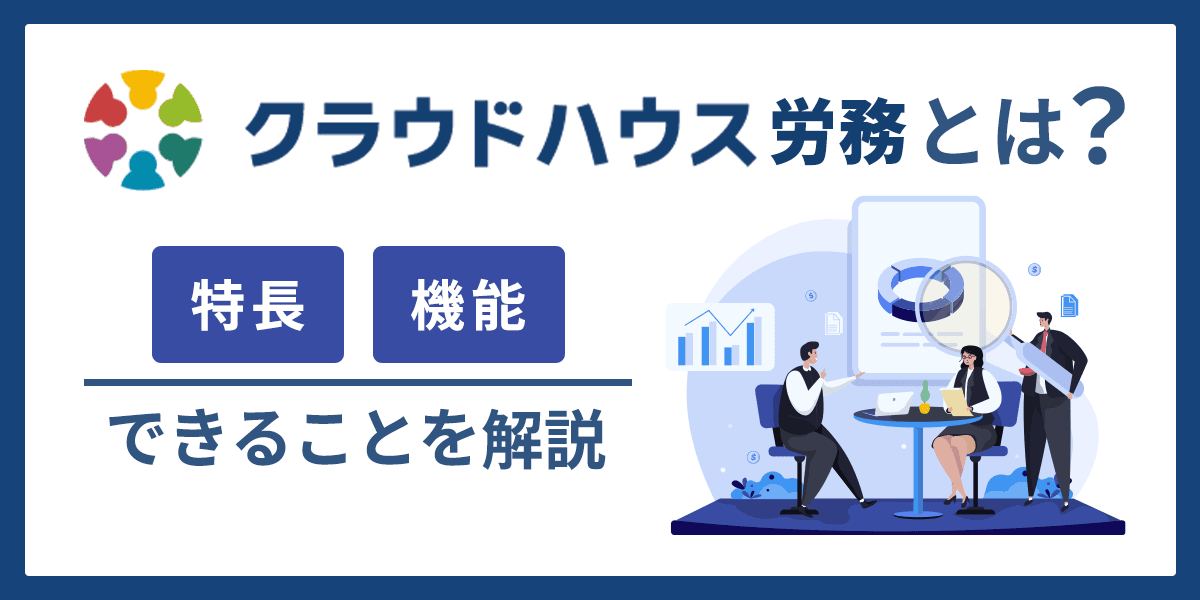 クラウドハウス労務とは?

特長

機能

できることを解説